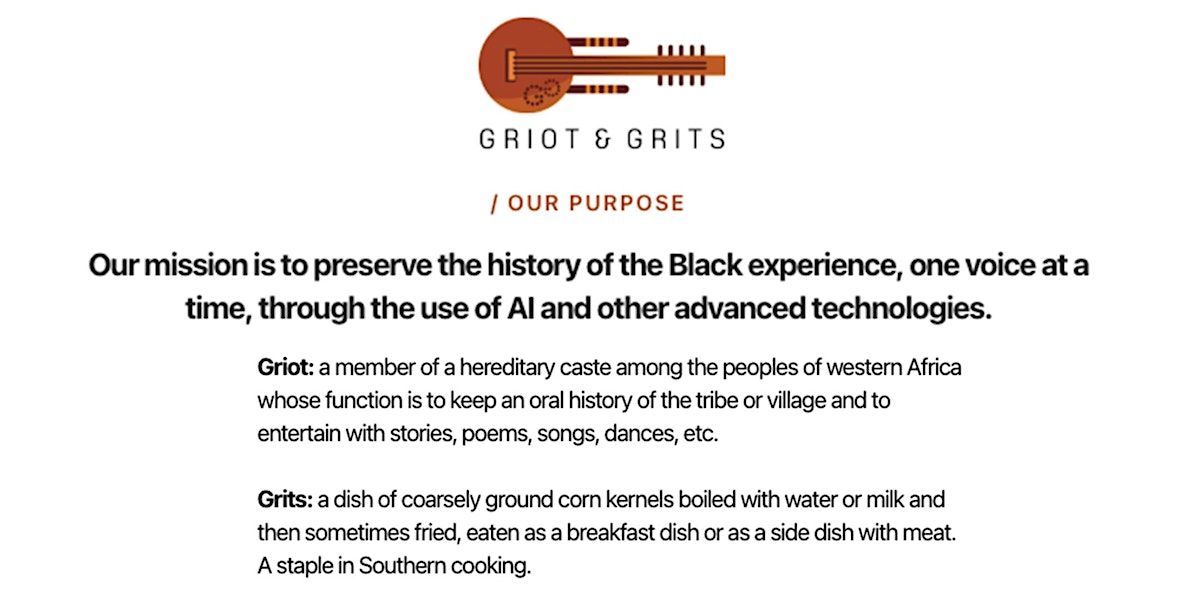 GRIOT & GRITS

/ OUR PURPOSE

Our mission is to preserve the history of the Black experience, one voice at a time, through the use of AI and other advanced technologies.

Griot: a member of a hereditary caste among the peoples of western Africa whose function is to keep an oral history of the tribe or village and to entertain with stories, poems, songs, dances, etc.

Grits: a dish of coarsely ground corn kernels boiled with water or milk and then sometimes fried, eaten as a breakfast dish or as a side dish with meat. A staple in Southern cooking.